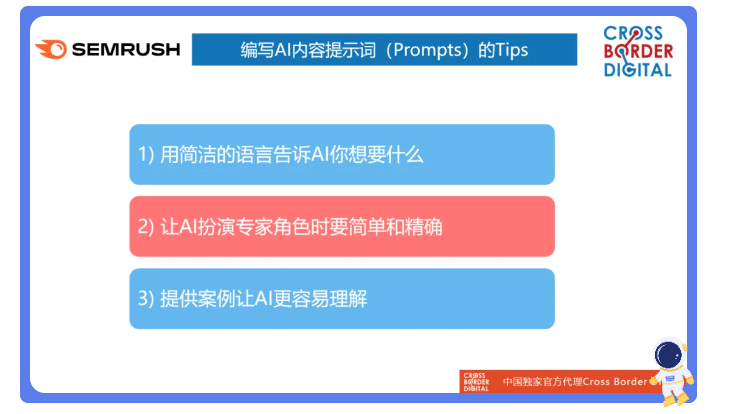 SEMRUSH

编写AI内容提示词（Prompts）的Tips

CROSS BORDER DIGITAL

1) 用简洁的语言告诉AI你想要什么

2) 让AI扮演专家角色时要简单和精确

3) 提供案例让AI更容易理解

CROSS BORDER DIGITAL
中国独家官方代理Cross Border